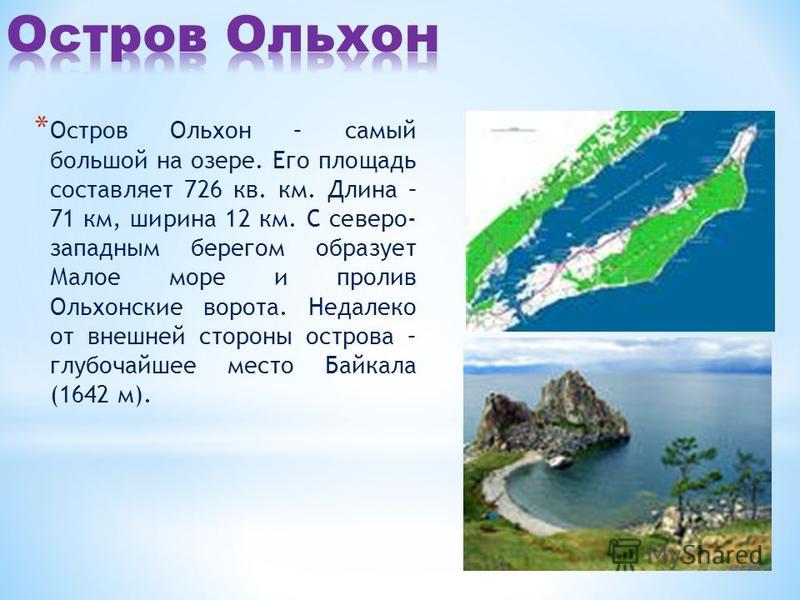 Остров Ольхон

*Остров Ольхон – самый большой на озере. Его площадь составляет 726 кв. км. Длина – 71 км, ширина 12 км. С северо-западным берегом образует Малое море и пролив Ольхонские ворота. Недалеко от внешней стороны острова – глубочайшее место Байкала (1642 м).

MyShared